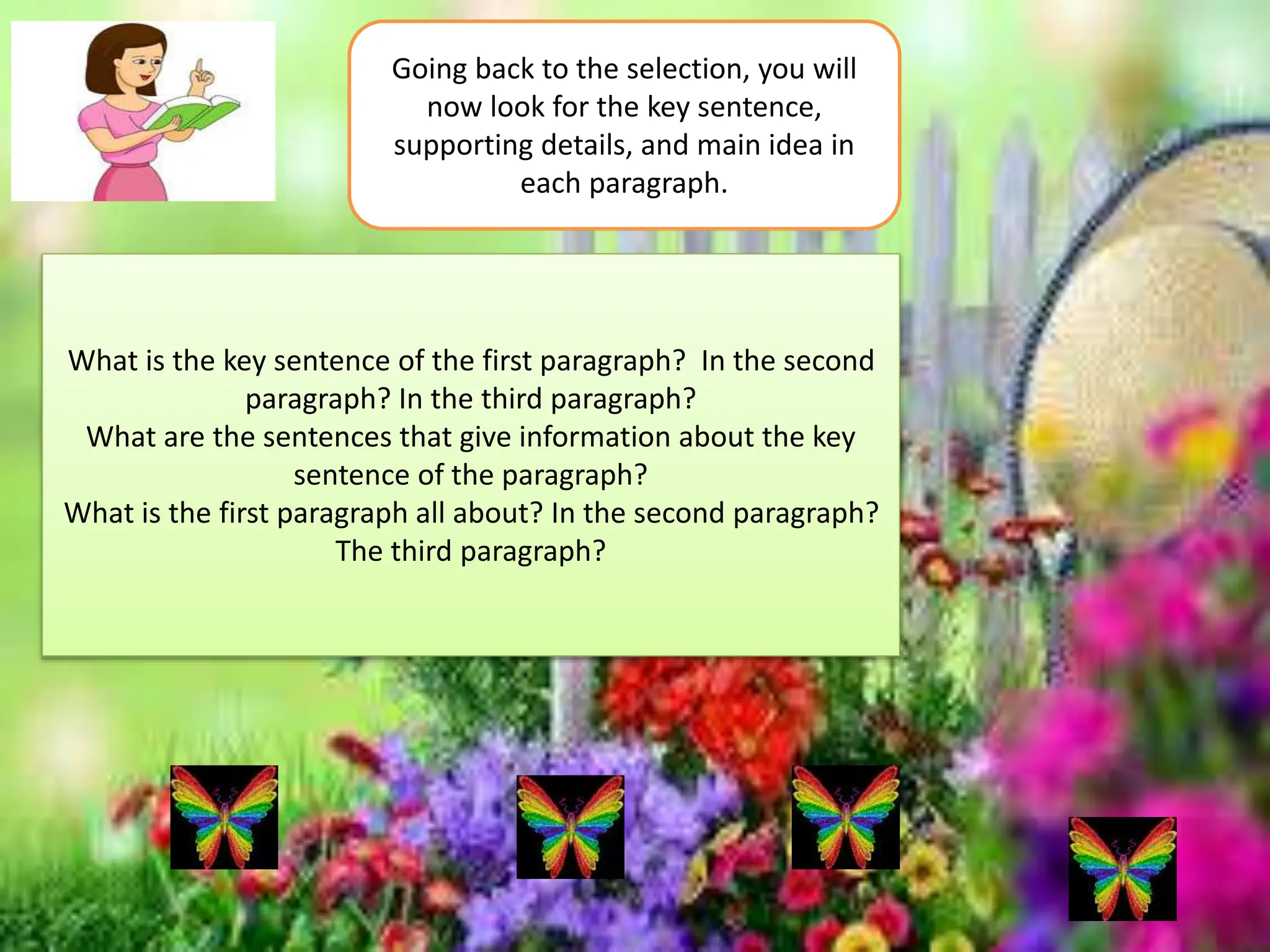 Going back to the selection, you will now look for the key sentence, supporting details, and main idea in each paragraph.

What is the key sentence of the first paragraph?  In the second paragraph? In the third paragraph?
What are the sentences that give information about the key sentence of the paragraph?
What is the first paragraph all about? In the second paragraph? The third paragraph?